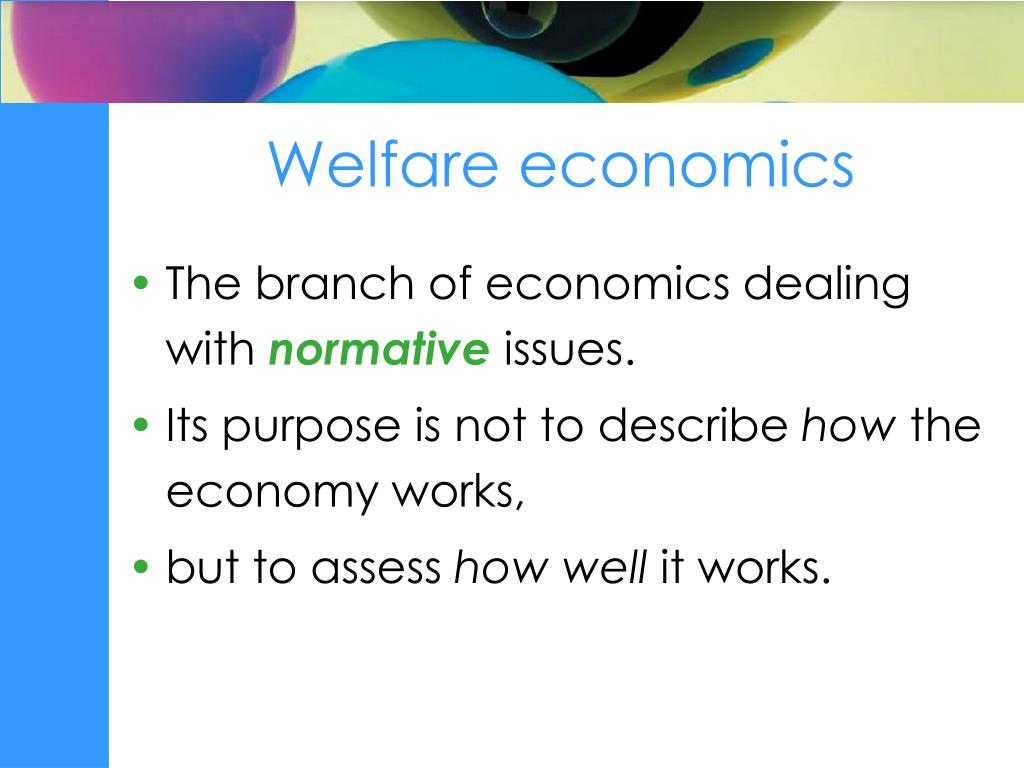 Welfare economics

• The branch of economics dealing with normative issues.
• Its purpose is not to describe how the economy works,
• but to assess how well it works.